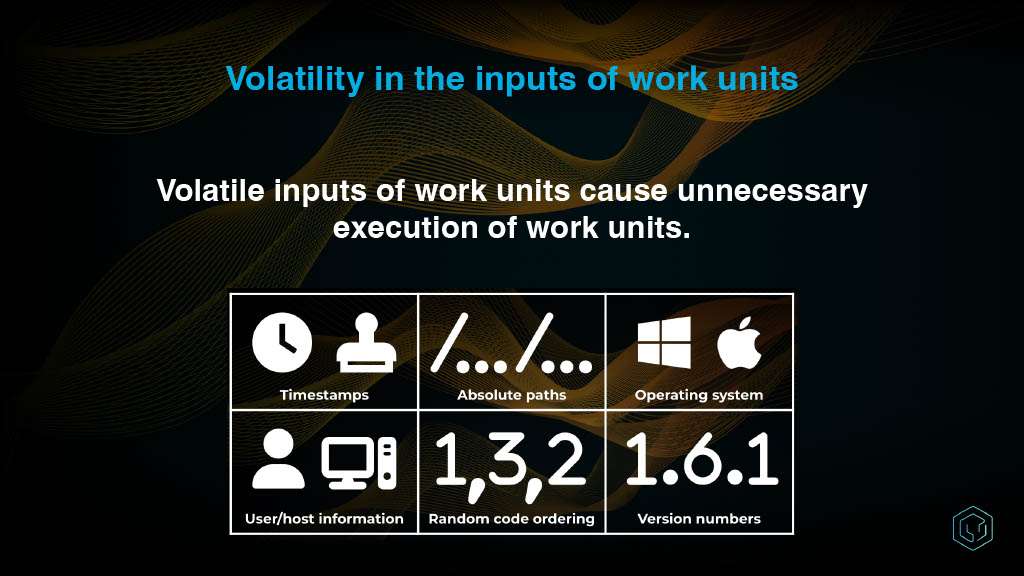 Volatility in the inputs of work units

Volatile inputs of work units cause unnecessary execution of work units.

/.../...

Timestamps

Absolute paths

Operating system

1,3,2

1.6.1

User/host information

Random code ordering

Version numbers